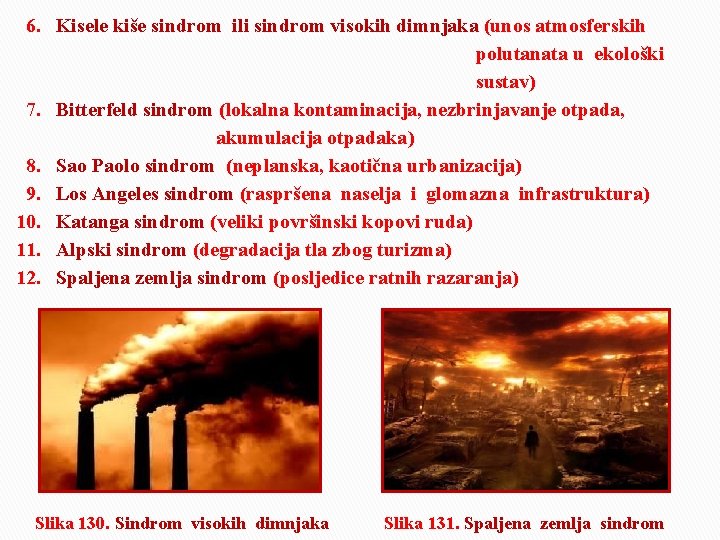 6. Kisele kiše sindrom ili sindrom visokih dimnjaka (unos atmosferskih polutanata u ekološki sustav)

7. Bitterfeld sindrom (lokalna kontaminacija, nezbrinjavanje otpada, akumulacija otpadaka)

8. Sao Paolo sindrom (neplanska, kaotična urbanizacija)

9. Los Angeles sindrom (raspršena naselja i glomazna infrastruktura)

10. Katanga sindrom (veliki površinski kopovi ruda)

11. Alpski sindrom (degradacija tla zbog turizma)

12. Spaljena zemlja sindrom (posljedice ratnih razaranja)

Slika 130. Sindrom visokih dimnjaka

Slika 131. Spaljena zemlja sindrom